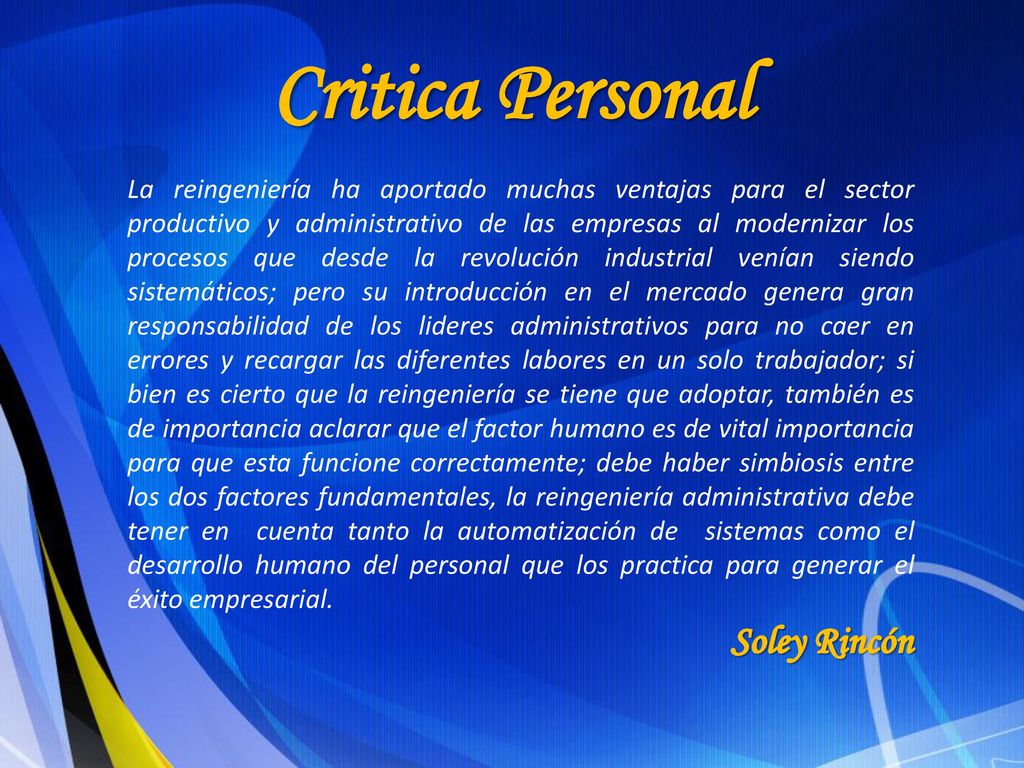 Critica Personal

La reingeniería ha aportado muchas ventajas para el sector productivo y administrativo de las empresas al modernizar los procesos que desde la revolución industrial venían siendo sistemáticos; pero su introducción en el mercado genera gran responsabilidad de los lideres administrativos para no caer en errores y recargar las diferentes labores en un solo trabajador; si bien es cierto que la reingeniería se tiene que adoptar, también es de importancia aclarar que el factor humano es de vital importancia para que esta funcione correctamente; debe haber simbiosis entre los dos factores fundamentales, la reingeniería administrativa debe tener en cuenta tanto la automatización de sistemas como el desarrollo humano del personal que los practica para generar el éxito empresarial.

Soley Rincón